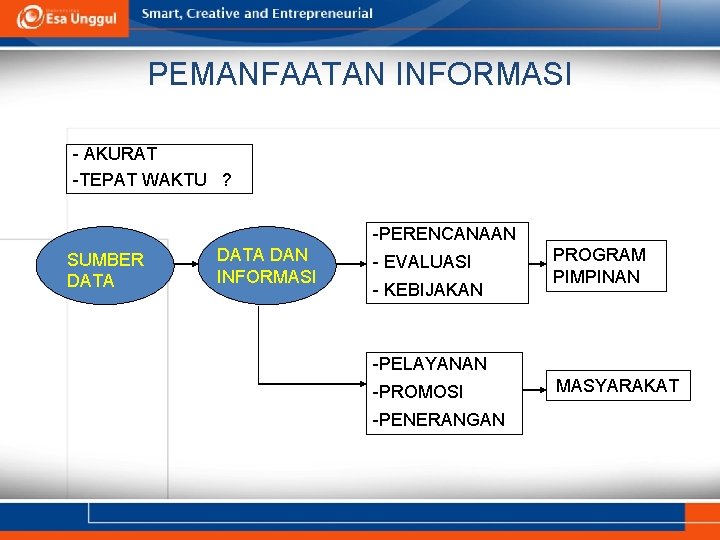 Esa Unggul

Smart, Creative and Entrepreneurial

PEMANFAATAN INFORMASI

- AKURAT
-TEPAT WAKTU ?

SUMBER DATA

DATA DAN INFORMASI

-PERENCANAAN
- EVALUASI
- KEBIJAKAN

PROGRAM PIMPINAN

-PELAYANAN
-PROMOSI
-PENERANGAN

MASYARAKAT